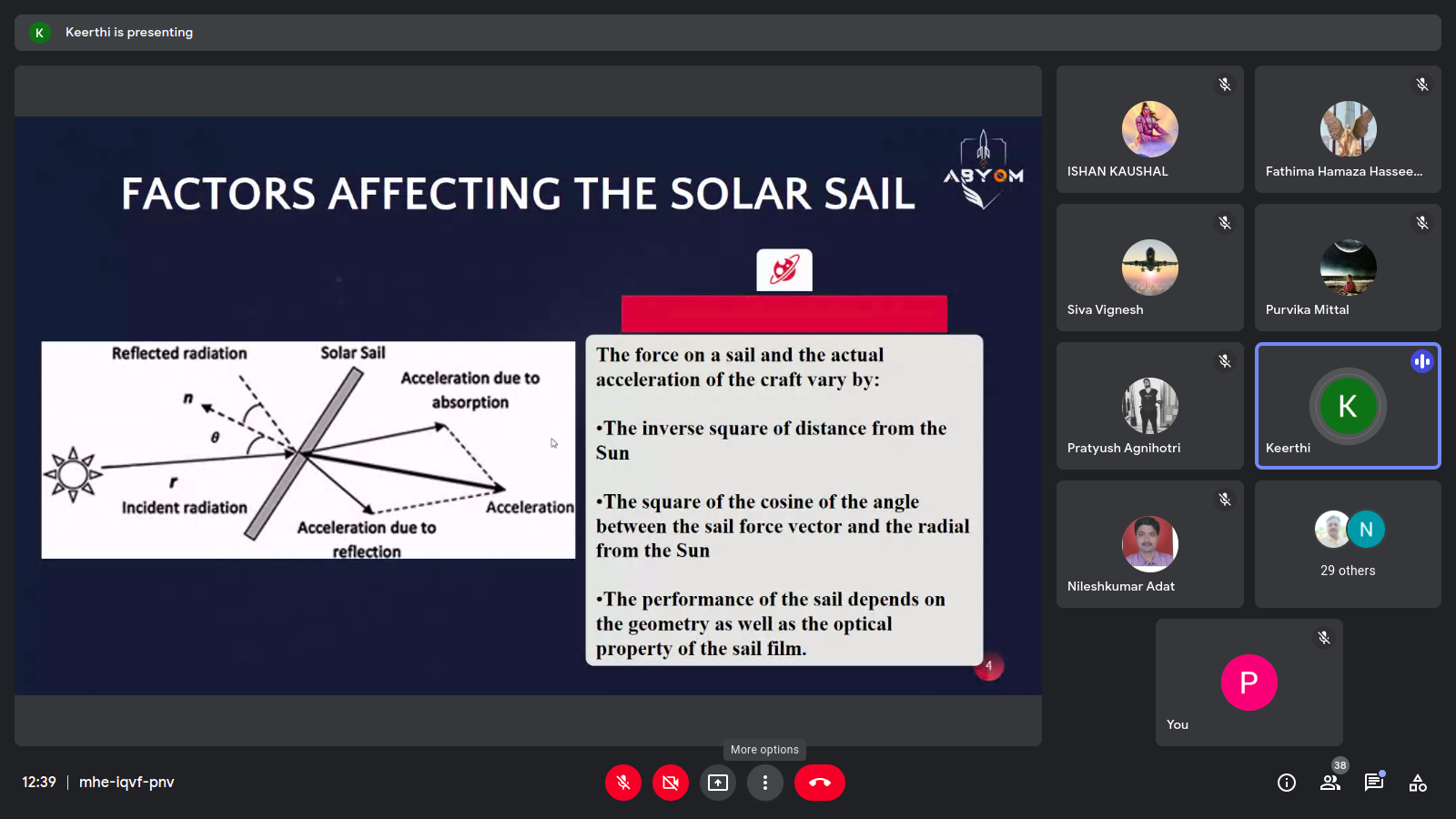 K Keerthi is presenting

FACTORS AFFECTING THE SOLAR SAIL

ABYOM

Reflected radiation
Solar Sail
Acceleration due to absorption
n
θ
r
Incident radiation
Acceleration
Acceleration due to reflection

The force on a sail and the actual acceleration of the craft vary by:

•The inverse square of distance from the Sun

•The square of the cosine of the angle between the sail force vector and the radial from the Sun

•The performance of the sail depends on the geometry as well as the optical property of the sail film.

4

ISHAN KAUSHAL
Fathima Hamaza Hassee...
Siva Vignesh
Purvika Mittal
Pratyush Agnihotri
K
Keerthi
Nileshkumar Adat
N
29 others
P
You

12:39 | mhe-iqvf-pnv

More options

38